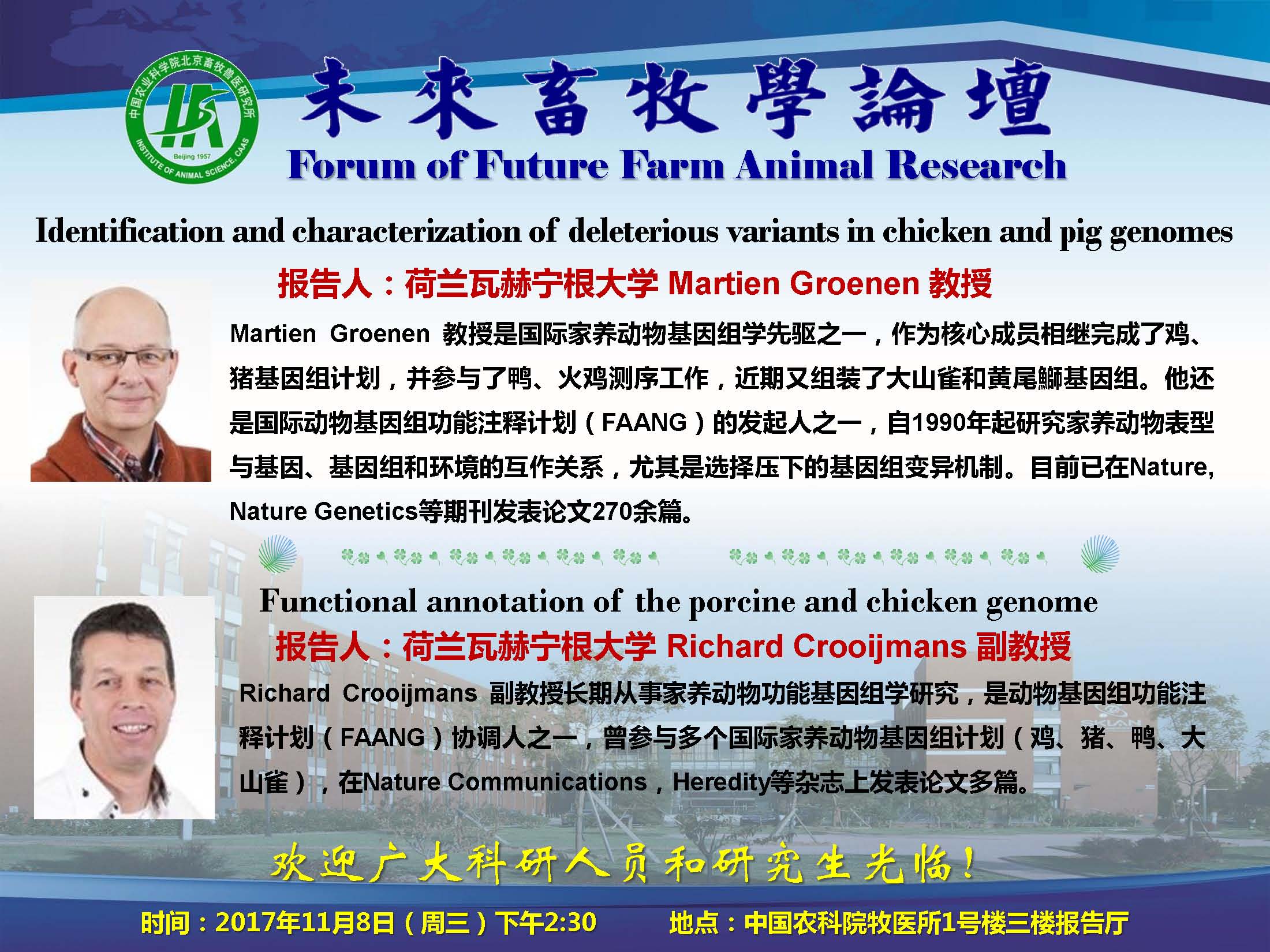 中国农业科学院北京畜牧兽医研究所
Beijing 1957
INSTITUTE OF ANIMAL SCIENCE, CAAS

未來畜牧學論壇
Forum of Future Farm Animal Research

Identification and characterization of deleterious variants in chicken and pig genomes

报告人：荷兰瓦赫宁根大学 Martien Groenen 教授

Martien Groenen 教授是国际家养动物基因组学先驱之一，作为核心成员相继完成了鸡、猪基因组计划，并参与了鸭、火鸡测序工作，近期又组装了大山雀和黄尾鰤基因组。他还是国际动物基因组功能注释计划（FAANG）的发起人之一，自1990年起研究家养动物表型与基因、基因组和环境的互作关系，尤其是选择压下的基因组变异机制。目前已在Nature, Nature Genetics等期刊发表论文270余篇。

Functional annotation of the porcine and chicken genome

报告人：荷兰瓦赫宁根大学 Richard Crooijmans 副教授

Richard Crooijmans 副教授长期从事家养动物功能基因组学研究，是动物基因组功能注释计划（FAANG）协调人之一，曾参与多个国际家养动物基因组计划（鸡、猪、鸭、大山雀），在Nature Communications，Heredity等杂志上发表论文多篇。

欢迎广大科研人员和研究生光临！

时间：2017年11月8日（周三）下午2:30　　地点：中国农科院牧医所1号楼三楼报告厅